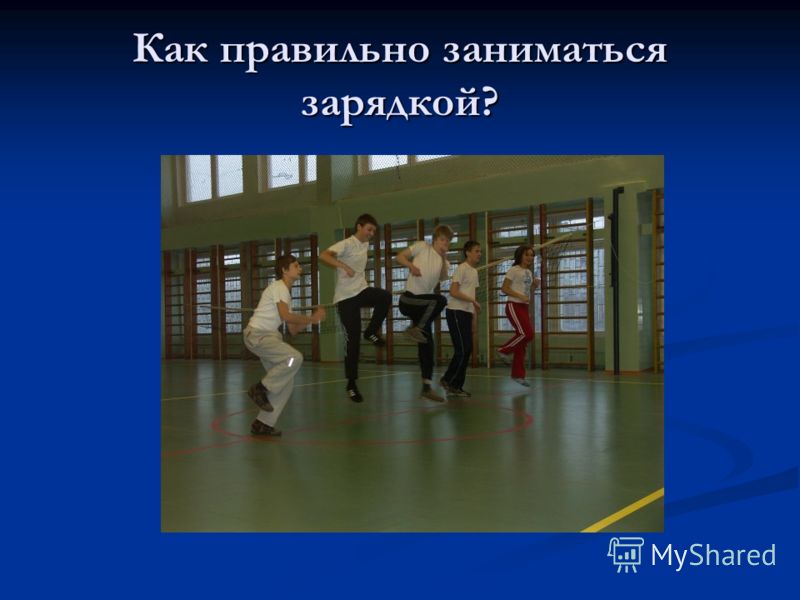 Как правильно заниматься зарядкой?

MyShared